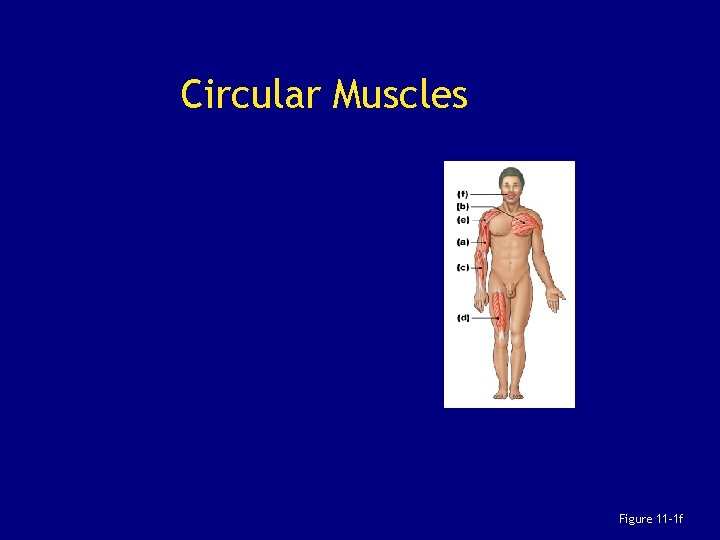 Circular Muscles

(f)
(b)
(e)
(a)
(c)
(d)

Figure 11-1f